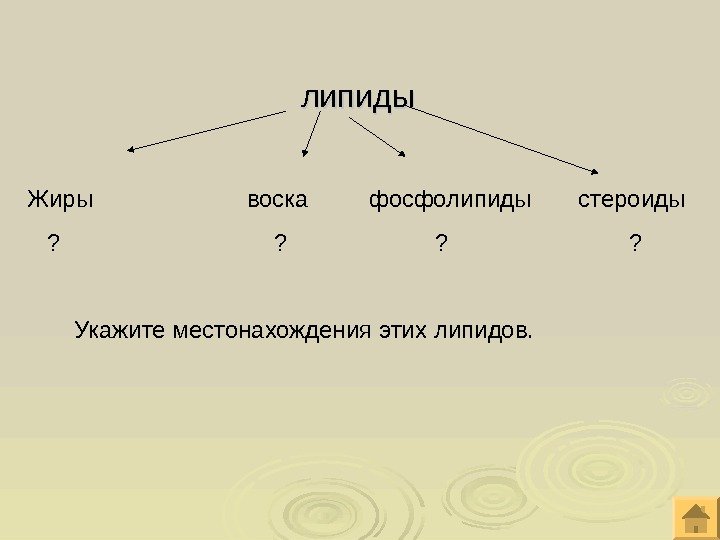 липиды

Жиры воска фосфолипиды стероиды

? ? ? ?

Укажите местонахождения этих липидов.